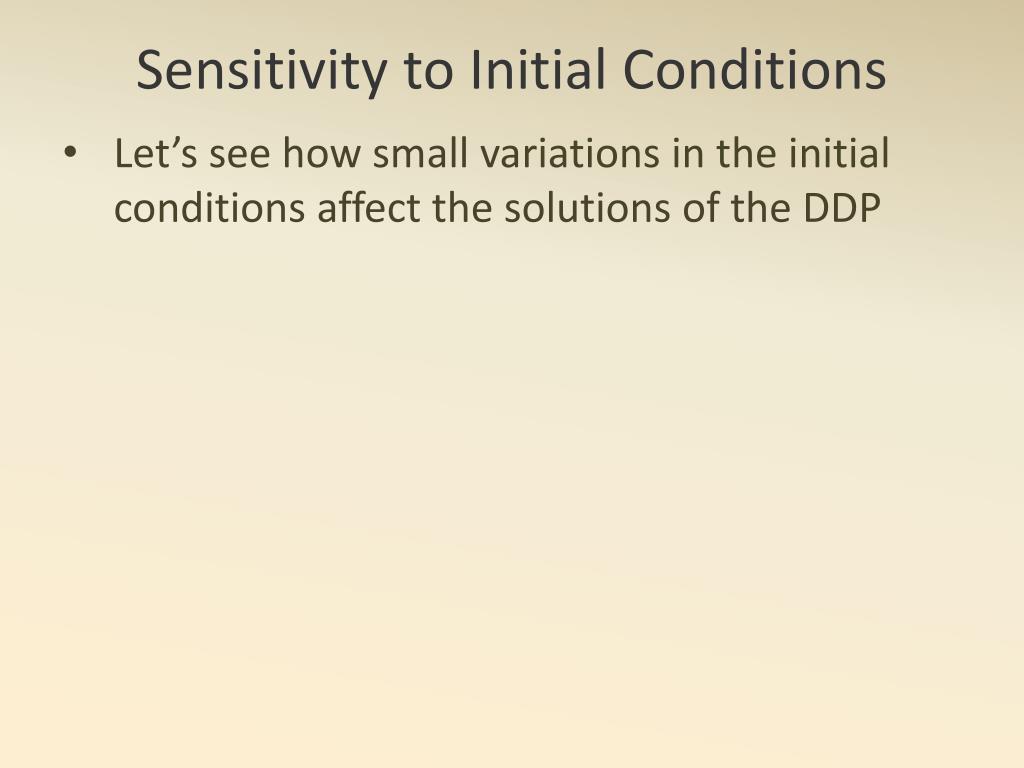 Sensitivity to Initial Conditions

• Let’s see how small variations in the initial conditions affect the solutions of the DDP